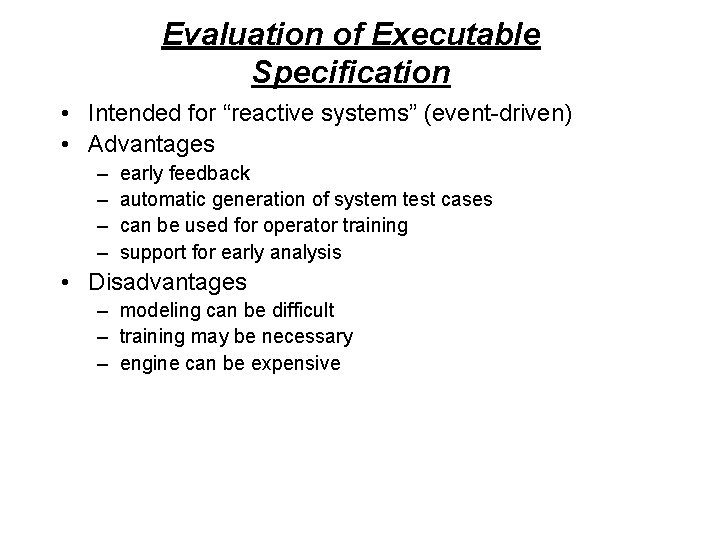 Evaluation of Executable Specification

• Intended for “reactive systems” (event-driven)
• Advantages
– early feedback
– automatic generation of system test cases
– can be used for operator training
– support for early analysis
• Disadvantages
– modeling can be difficult
– training may be necessary
– engine can be expensive